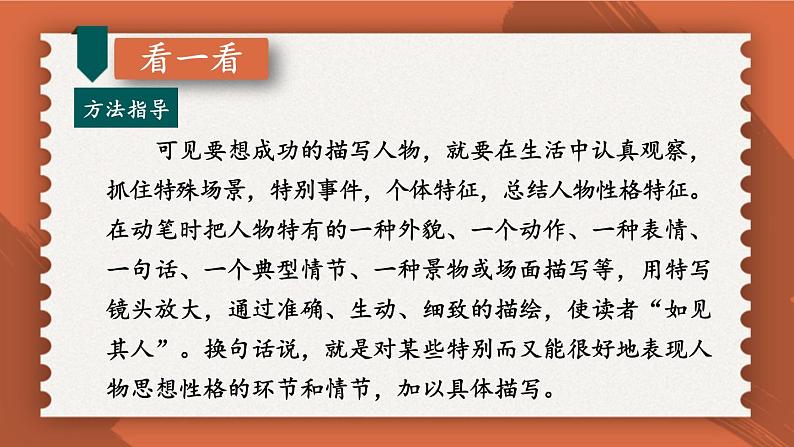 看一看

方法指导

可见要想成功的描写人物，就要在生活中认真观察，抓住特殊场景，特别事件，个体特征，总结人物性格特征。在动笔时把人物特有的一种外貌、一个动作、一种表情、一句话、一个典型情节、一种景物或场面描写等，用特写镜头放大，通过准确、生动、细致的描绘，使读者“如见其人”。换句话说，就是对某些特别而又能很好地表现人物思想性格的环节和情节，加以具体描写。